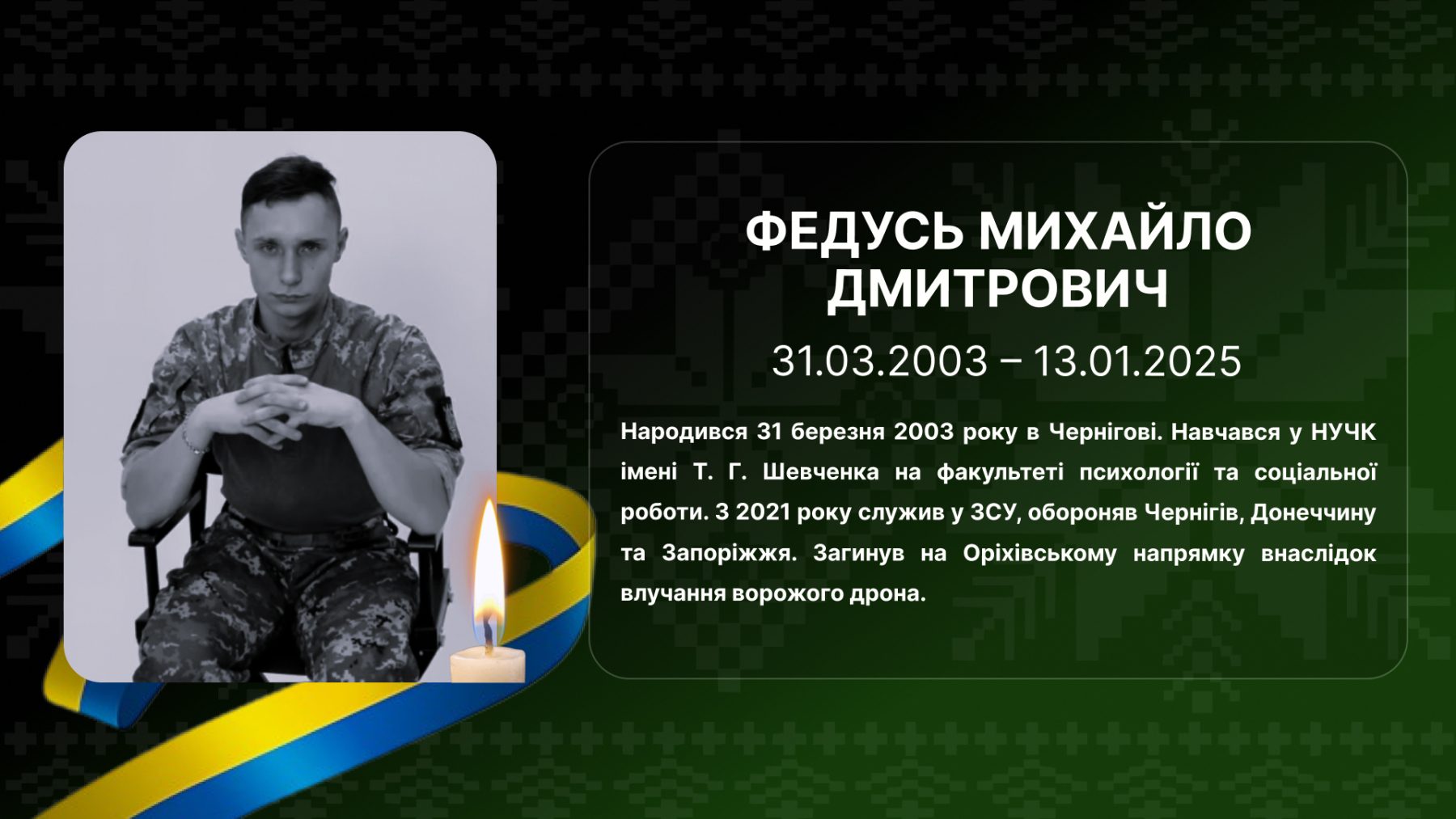 ФЕДУСЬ МИХАЙЛО ДМИТРОВИЧ

31.03.2003 – 13.01.2025

Народився 31 березня 2003 року в Чернігові. Навчався у НУЧК імені Т. Г. Шевченка на факультеті психології та соціальної роботи. З 2021 року служив у ЗСУ, обороняв Чернігів, Донеччину та Запоріжжя. Загинув на Оріхівському напрямку внаслідок влучання ворожого дрона.